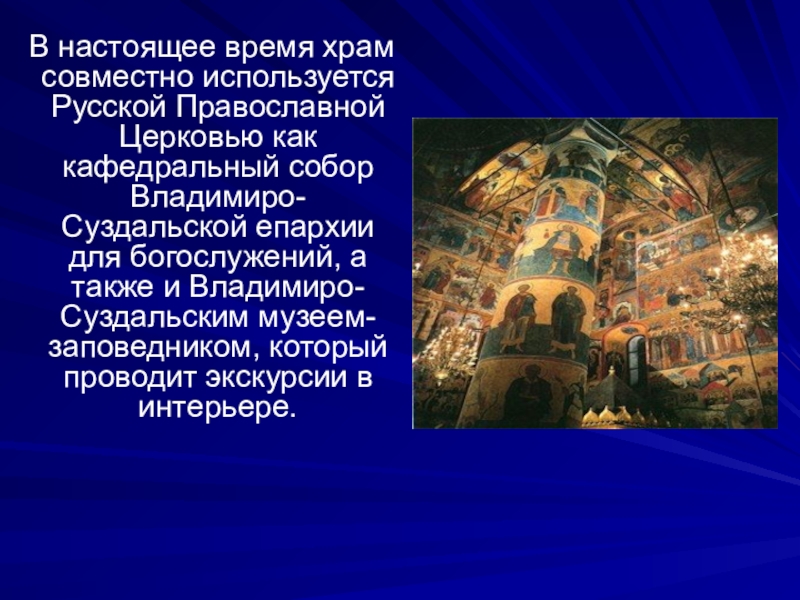 В настоящее время храм совместно используется Русской Православной Церковью как кафедральный собор Владимиро-Суздальской епархии для богослужений, а также и Владимиро-Суздальским музеем-заповедником, который проводит экскурсии в интерьере.